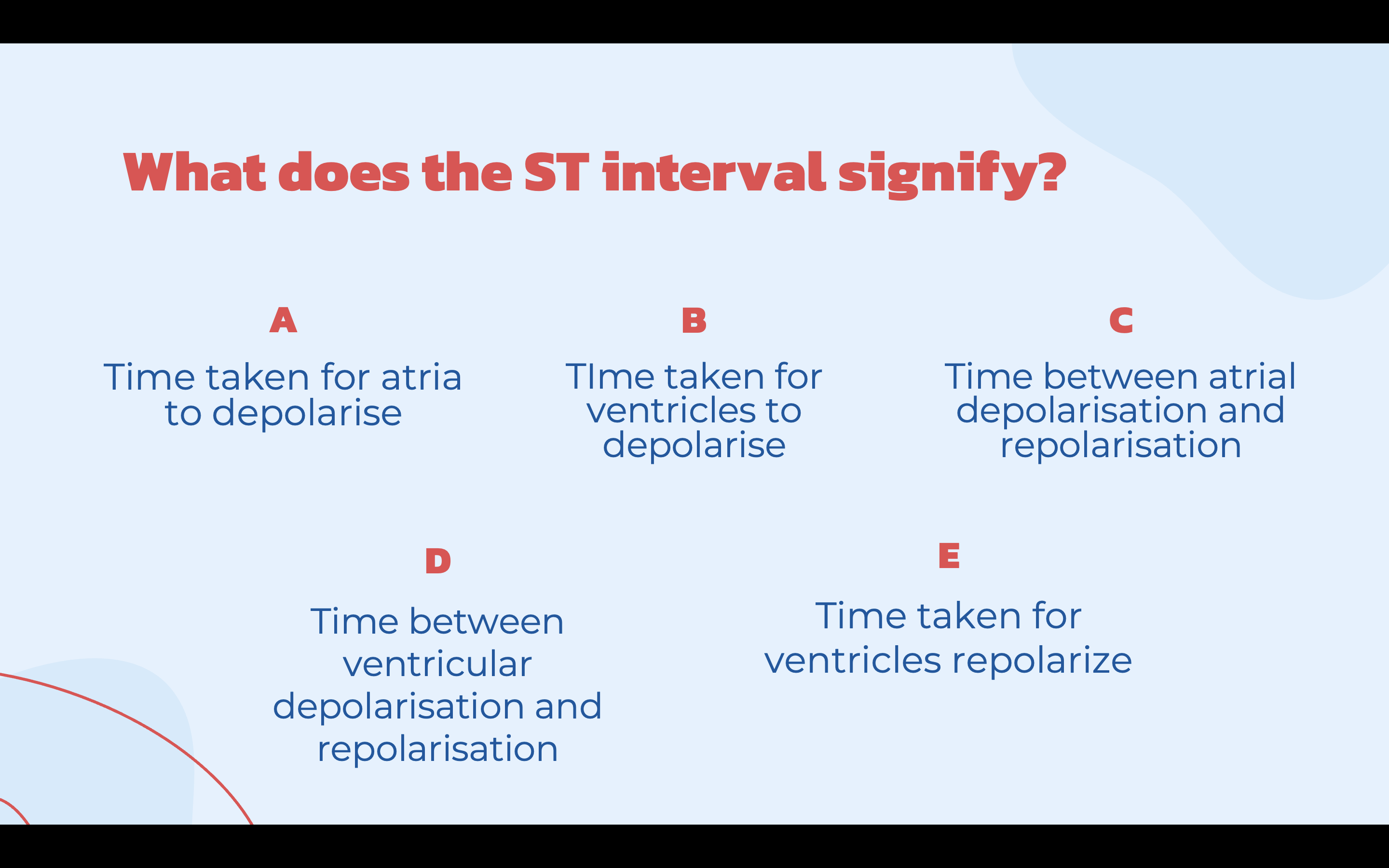 What does the ST interval signify?

A

Time taken for atria to depolarise

B

TIme taken for ventricles to depolarise

C

Time between atrial depolarisation and repolarisation

D

Time between ventricular depolarisation and repolarisation

E

Time taken for ventricles repolarize